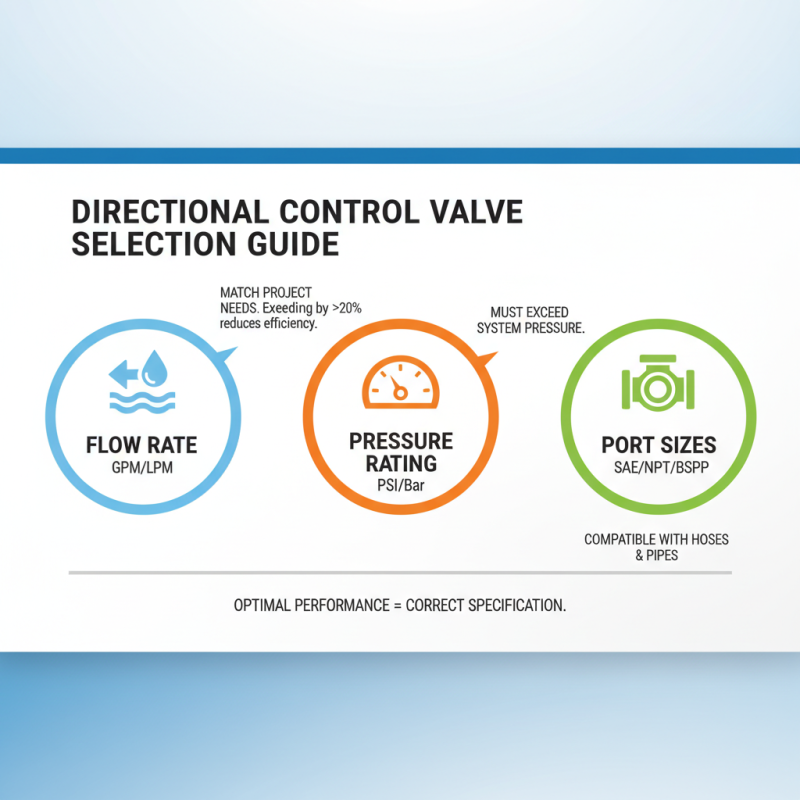 DIRECTIONAL CONTROL VALVE SELECTION GUIDE

MATCH PROJECT NEEDS. Exeeding by >20% reduces efficiency.

MUST EXCEED SYSTEM PRESSURE.

FLOW RATE
GPM/LPM

PRESSURE RATING
PSI/Bar

PORT SIZES
SAE/NPT/BSPP

COMPATIBLE WITH HOSES & PIPES

OPTIMAL PERFORMANCE = CORRECT SPECIFICATION.